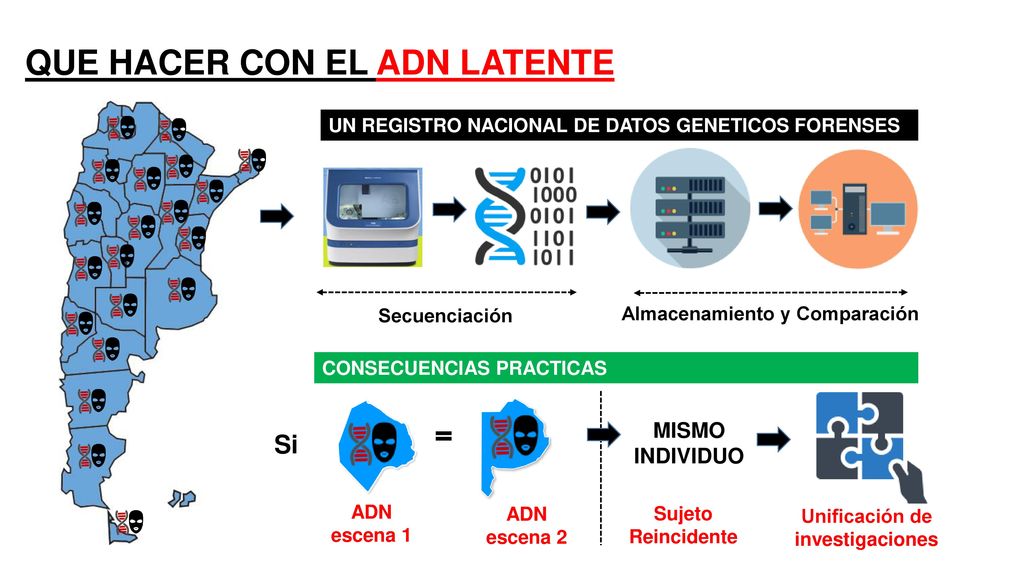 QUE HACER CON EL ADN LATENTE

UN REGISTRO NACIONAL DE DATOS GENETICOS FORENSES

0101
1000
0101
1101
1011

Secuenciación

Almacenamiento y Comparación

CONSECUENCIAS PRACTICAS

Si

=

MISMO INDIVIDUO

ADN escena 1

ADN escena 2

Sujeto Reincidente

Unificación de investigaciones